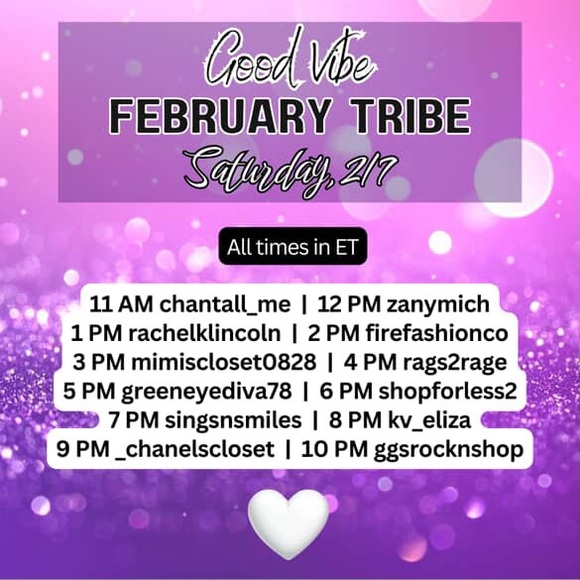 Good Vibe
FEBRUARY TRIBE
Saturday, 2/7

All times in ET

11 AM chantall_me | 12 PM zanymich
1 PM rachelklincoln | 2 PM firefashionco
3 PM mimiscloset0828 | 4 PM rags2rage
5 PM greeneyediva78 | 6 PM shopforless2
7 PM singsnsmiles | 8 PM kv_eliza
9 PM _chanelscloset | 10 PM ggsrocknshop